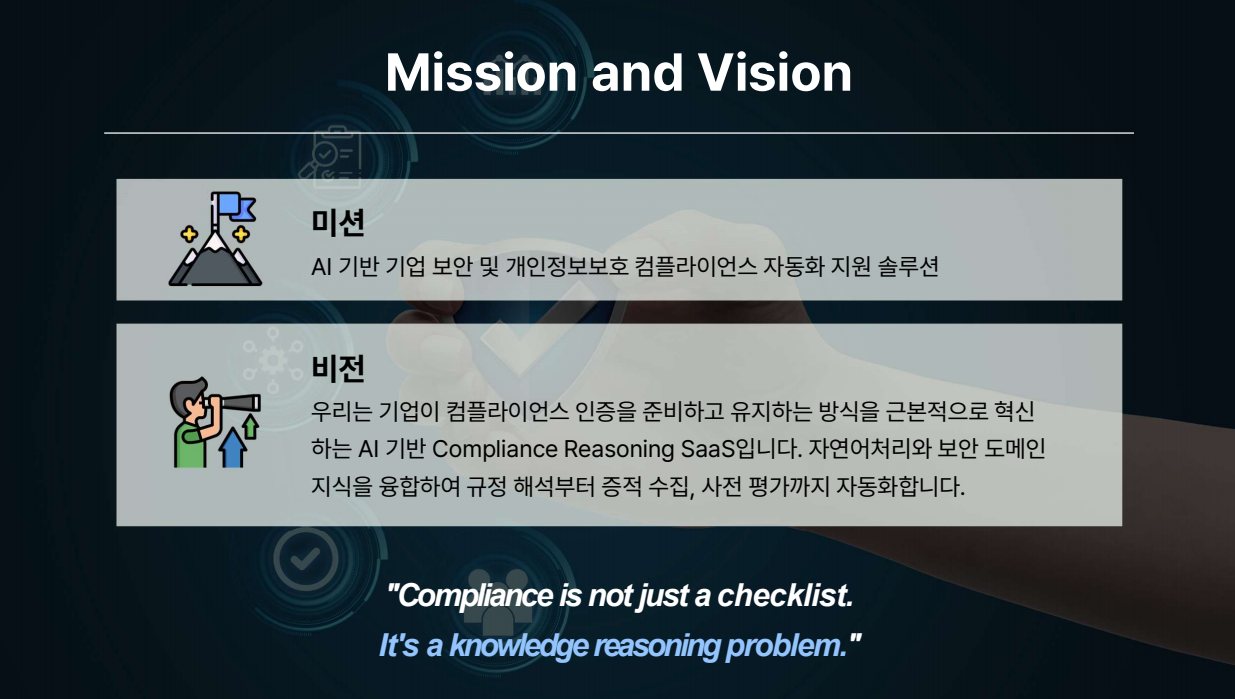 Mission and Vision

미션
AI 기반 기업 보안 및 개인정보보호 컴플라이언스 자동화 지원 솔루션

비전
우리는 기업이 컴플라이언스 인증을 준비하고 유지하는 방식을 근본적으로 혁신하는 AI 기반 Compliance Reasoning SaaS입니다. 자연어처리와 보안 도메인 지식을 융합하여 규정 해석부터 증적 수집, 사전 평가까지 자동화합니다.

"Compliance is not just a checklist.
It's a knowledge reasoning problem."